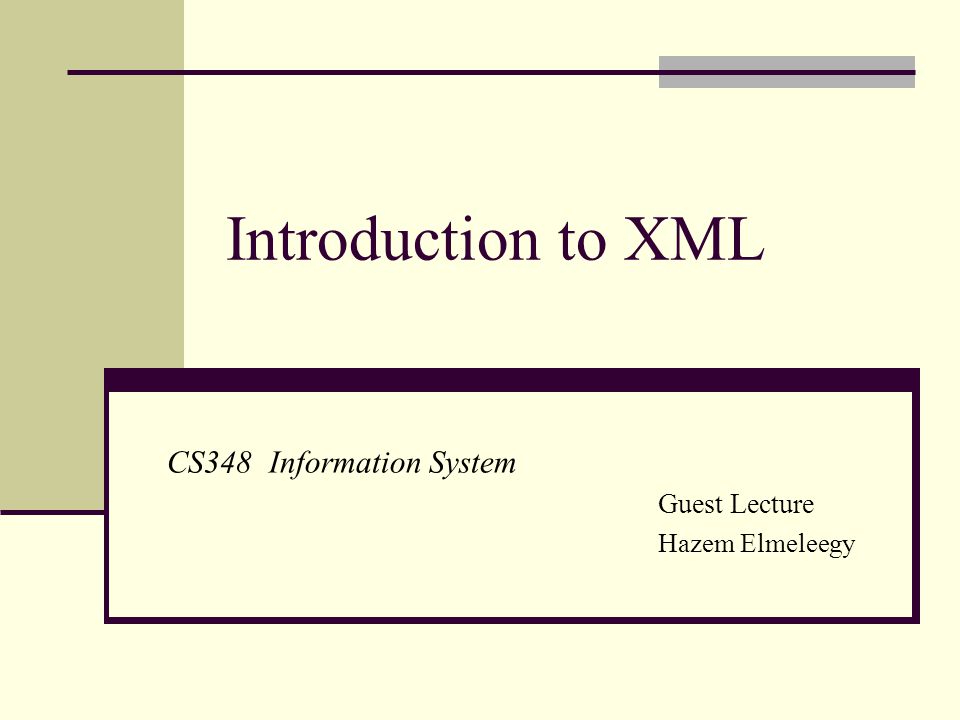 Introduction to XML

CS348  Information System

Guest Lecture

Hazem Elmeleegy